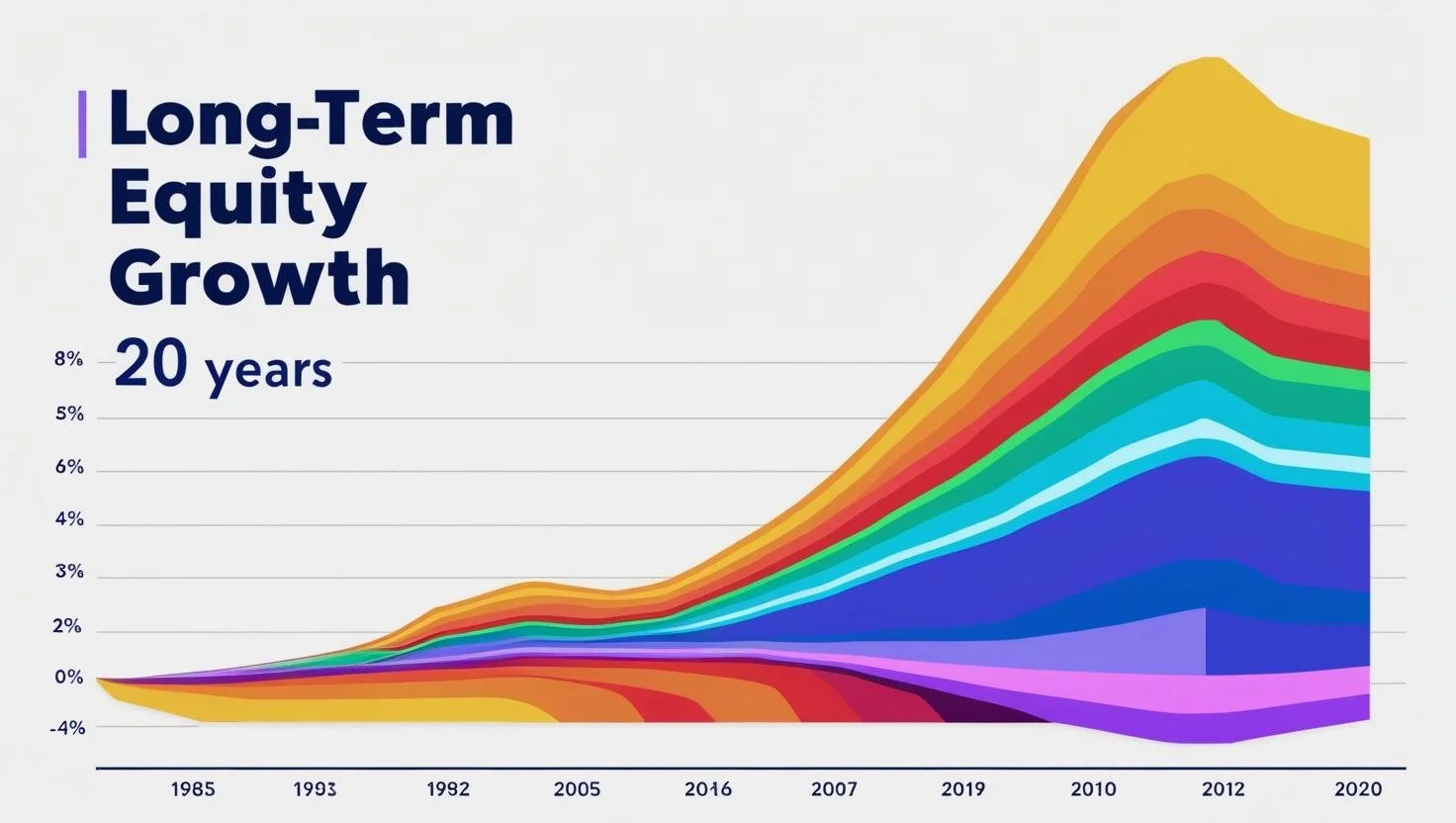 Long-Term Equity Growth

20 years

8%
5%
6%
4%
3%
2%
0%
-4%

1985
1993
1992
2005
2016
2007
2019
2010
2012
2020